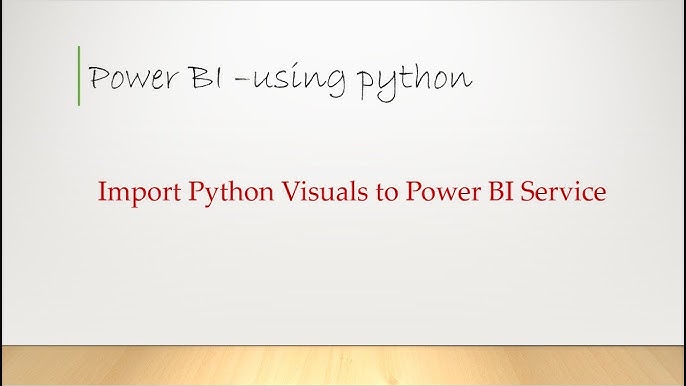 Power BI –using python

Import Python Visuals to Power BI Service